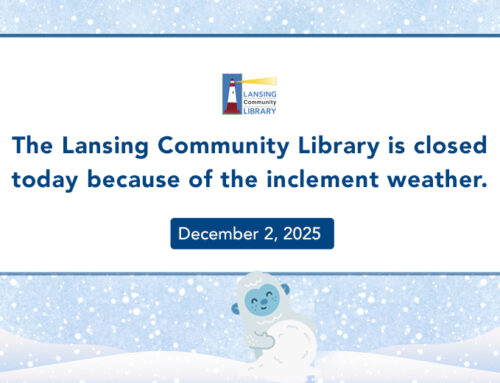 LANSING
Community
LIBRARY

The Lansing Community Library is closed today because of the inclement weather.

December 2, 2025